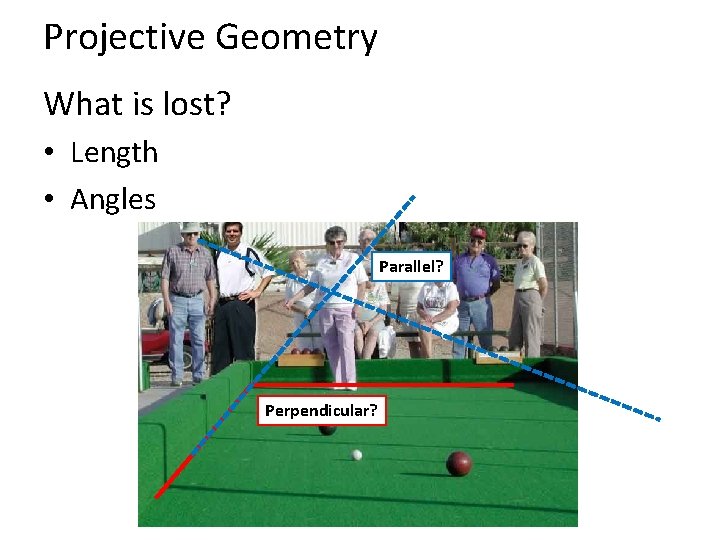 Projective Geometry

What is lost?

• Length
• Angles

Parallel?

Perpendicular?